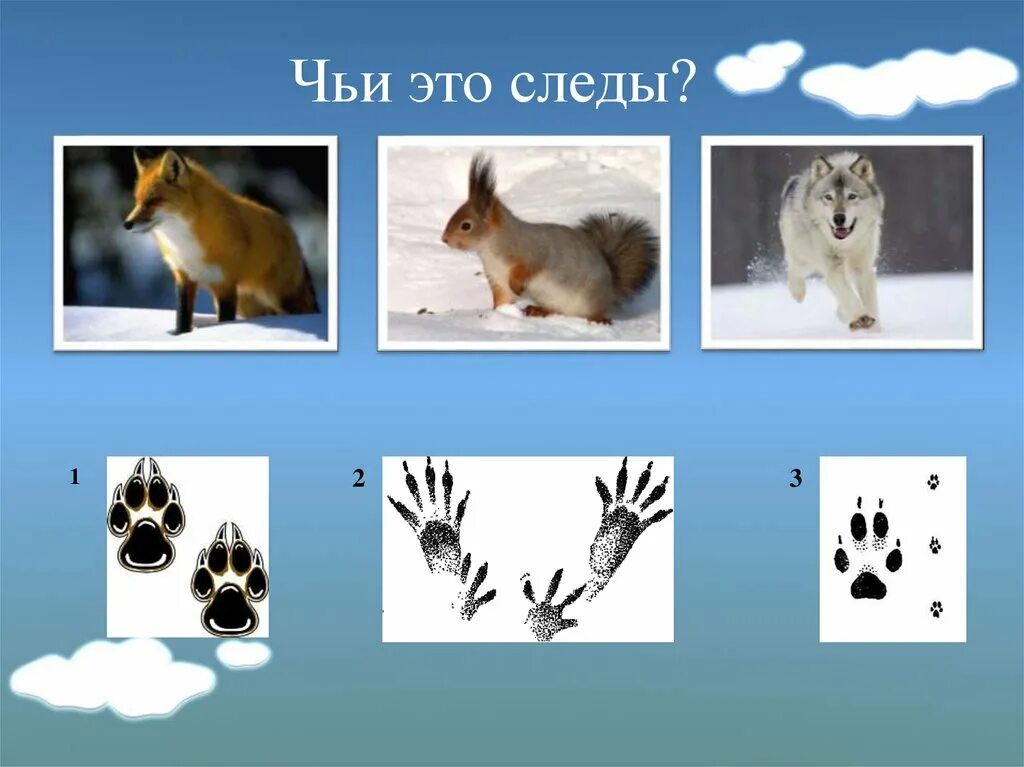 Чьи это следы?

1

2

3